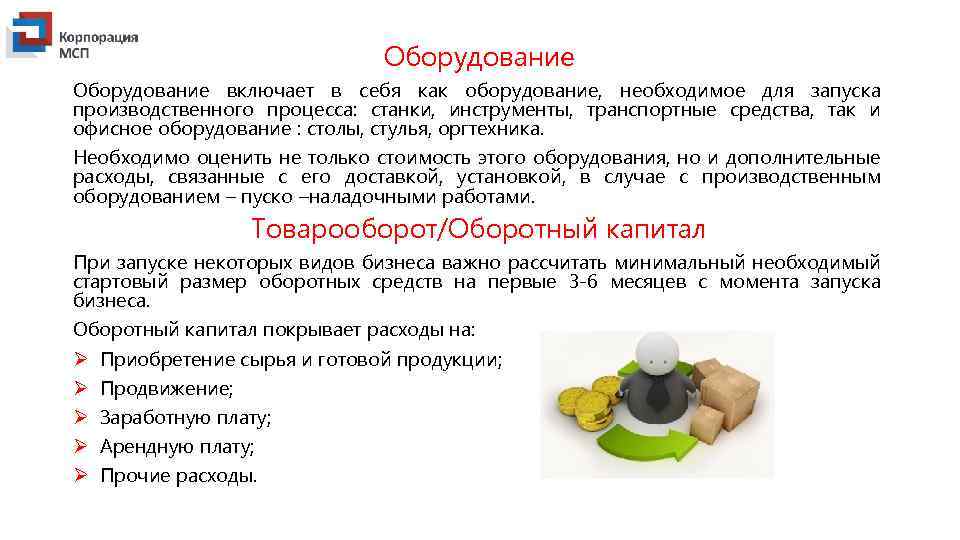 Корпорация МСП

Оборудование

Оборудование включает в себя как оборудование, необходимое для запуска производственного процесса: станки, инструменты, транспортные средства, так и офисное оборудование : столы, стулья, оргтехника.

Необходимо оценить не только стоимость этого оборудования, но и дополнительные расходы, связанные с его доставкой, установкой, в случае с производственным оборудованием – пуско –наладочными работами.

Товарооборот/Оборотный капитал

При запуске некоторых видов бизнеса важно рассчитать минимальный необходимый стартовый размер оборотных средств на первые 3-6 месяцев с момента запуска бизнеса.

Оборотный капитал покрывает расходы на:

➢ Приобретение сырья и готовой продукции;
➢ Продвижение;
➢ Заработную плату;
➢ Арендную плату;
➢ Прочие расходы.